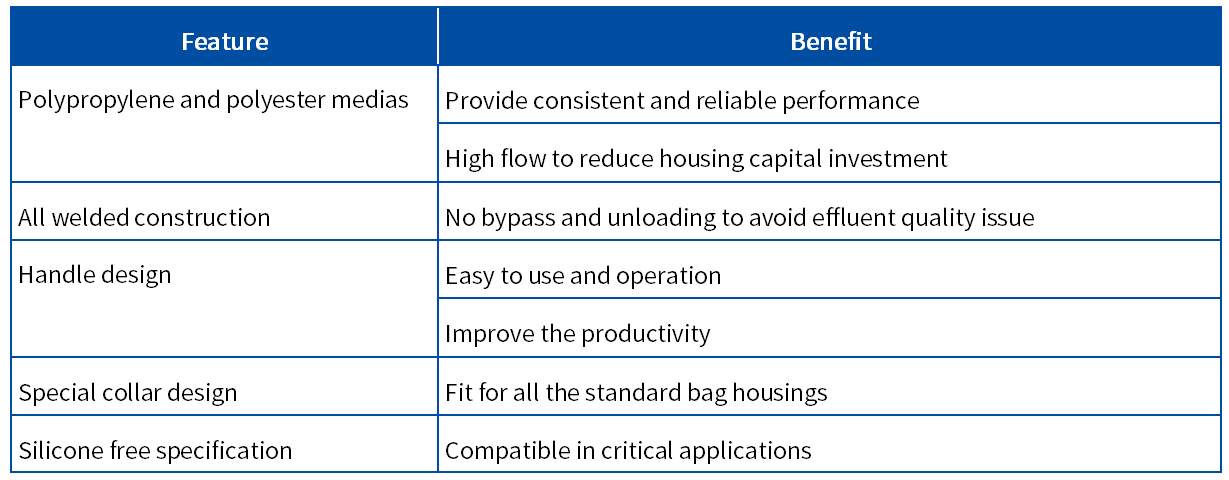 | Feature | Benefit |
|---|---|
| Polypropylene and polyester medias | Provide consistent and reliable performance |
| | High flow to reduce housing capital investment |
| All welded construction | No bypass and unloading to avoid effluent quality issue |
| Handle design | Easy to use and operation |
| | Improve the productivity |
| Special collar design | Fit for all the standard bag housings |
| Silicone free specification | Compatible in critical applications |